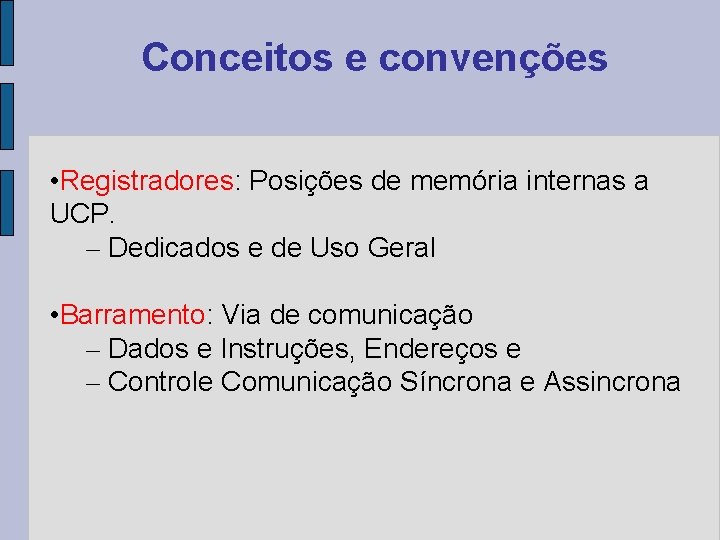 Conceitos e convenções

•Registradores: Posições de memória internas a UCP.
– Dedicados e de Uso Geral

•Barramento: Via de comunicação
– Dados e Instruções, Endereços e
– Controle Comunicação Síncrona e Assincrona